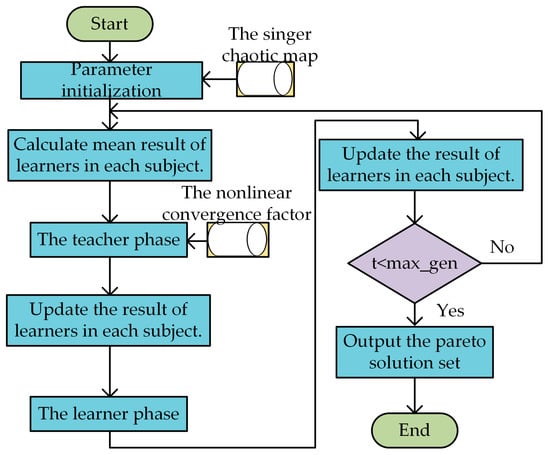 Start

The singer chaotic map

Parameter initialization

Calculate mean result of learners in each subject.

The nonlinear convergence factor

The teacher phase

Update the result of learners in each subject.

The learner phase

Update the result of learners in each subject.

t<max_gen

No

Yes

Output the pareto solution set

End